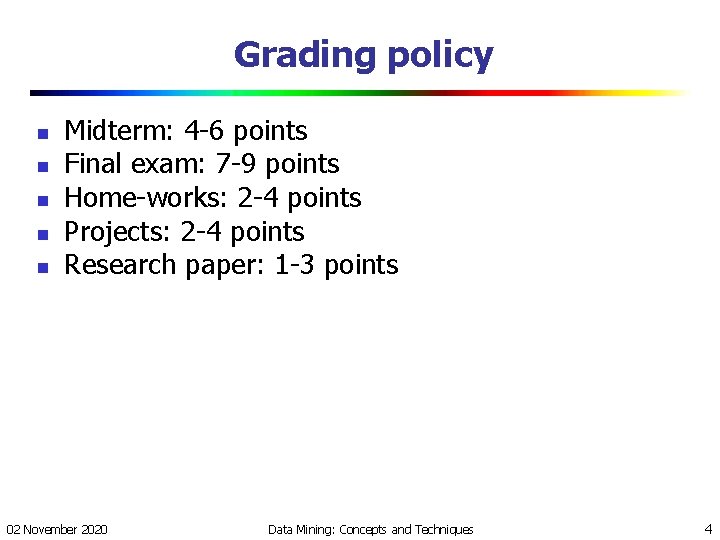 Grading policy

- Midterm: 4-6 points
- Final exam: 7-9 points
- Home-works: 2-4 points
- Projects: 2-4 points
- Research paper: 1-3 points

02 November 2020 Data Mining: Concepts and Techniques 4